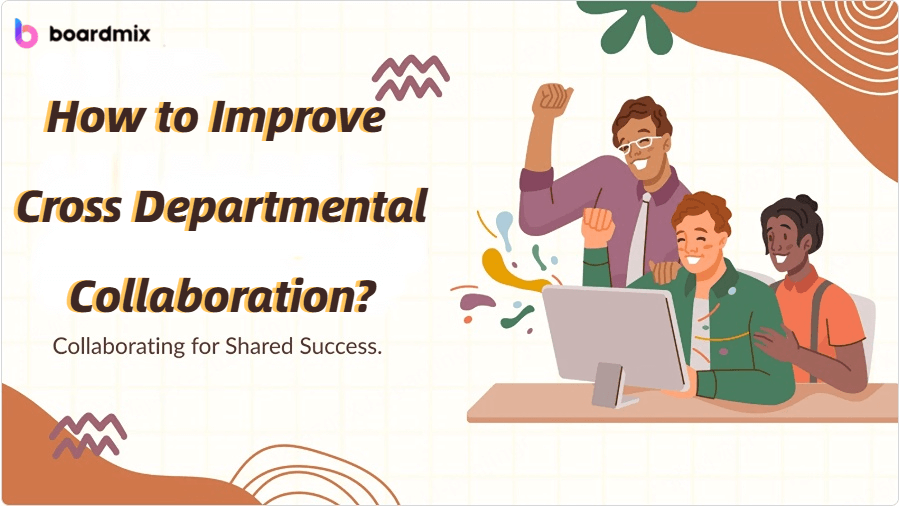 boardmix

How to Improve Cross Departmental Collaboration?

Collaborating for Shared Success.